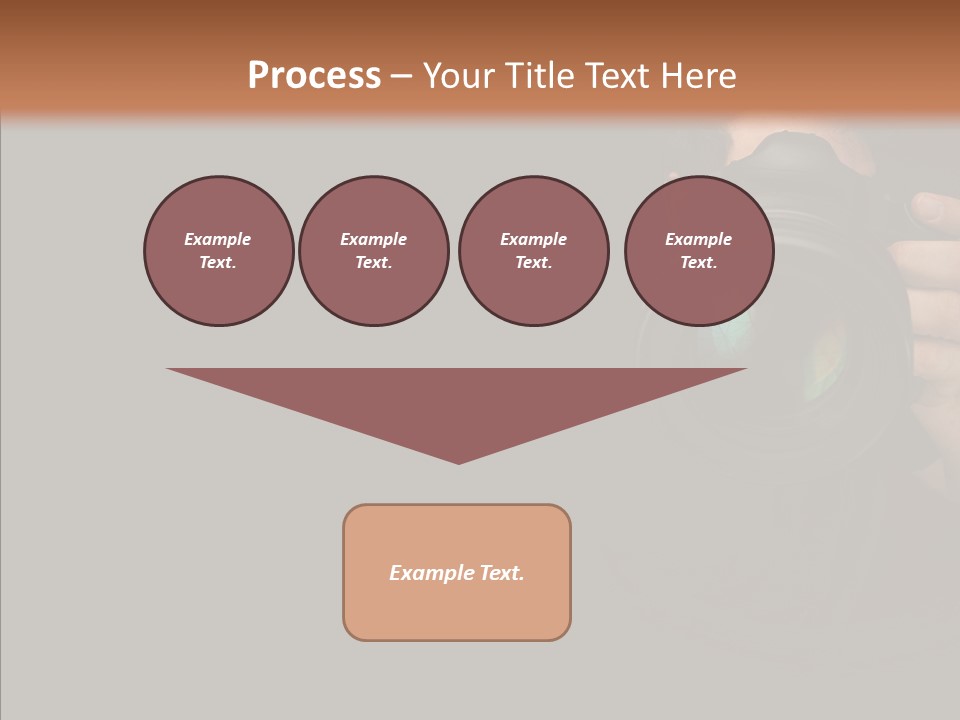 Process – Your Title Text Here

Example Text.

Example Text.

Example Text.

Example Text.

Example Text.